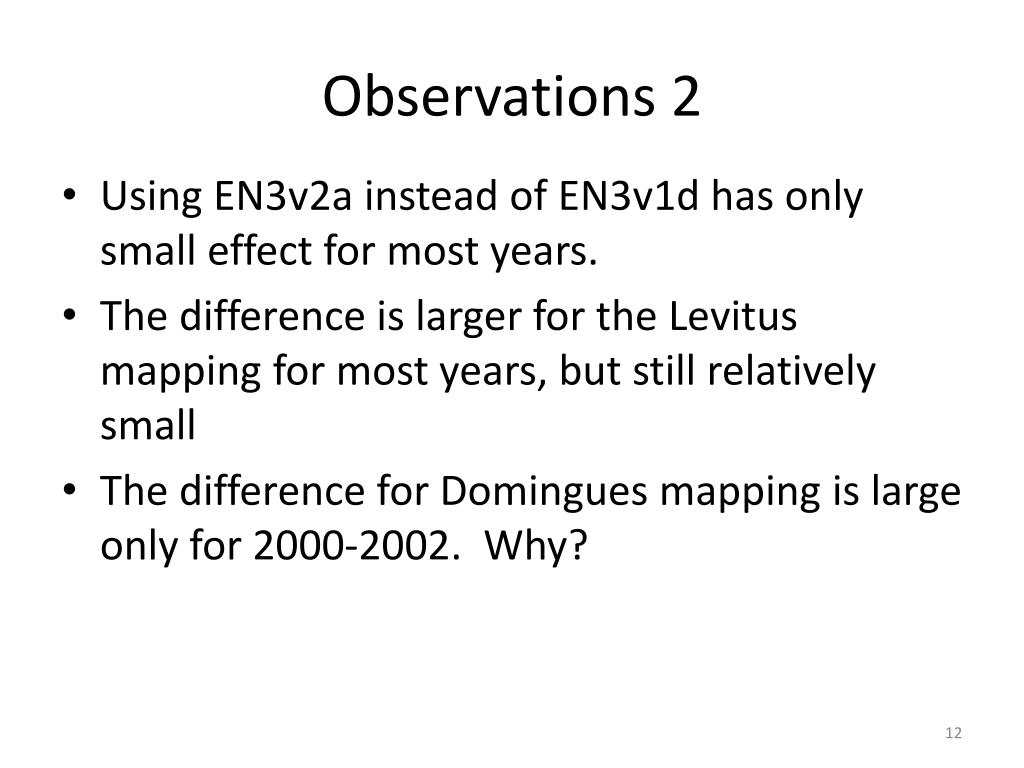 Observations 2

• Using EN3v2a instead of EN3v1d has only small effect for most years.
• The difference is larger for the Levitus mapping for most years, but still relatively small
• The difference for Domingues mapping is large only for 2000-2002. Why?

12